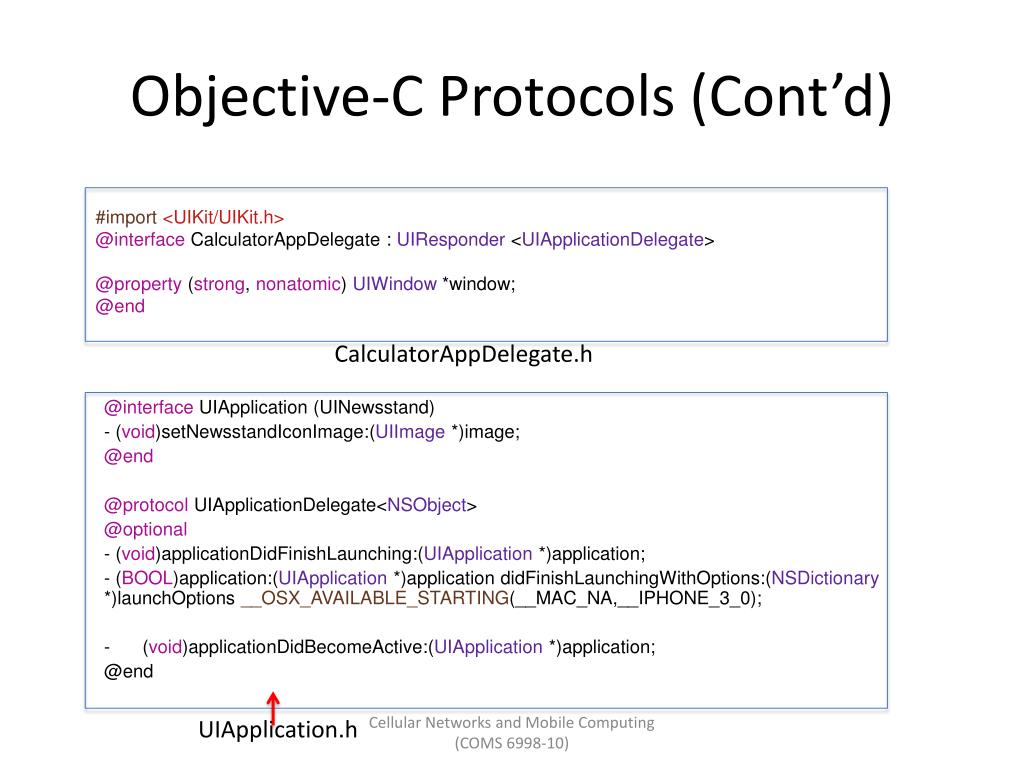 Objective-C Protocols (Cont'd)

#import <UIKit/UIKit.h>
@interface CalculatorAppDelegate : UIResponder <UIApplicationDelegate>

@property (strong, nonatomic) UIWindow *window;
@end

CalculatorAppDelegate.h

@interface UIApplication (UINewsstand)
- (void)setNewsstandIconImage:(UIImage *)image;
@end

@protocol UIApplicationDelegate<NSObject>
@optional
- (void)applicationDidFinishLaunching:(UIApplication *)application;
- (BOOL)application:(UIApplication *)application didFinishLaunchingWithOptions:(NSDictionary *)launchOptions __OSX_AVAILABLE_STARTING(__MAC_NA,__IPHONE_3_0);

- (void)applicationDidBecomeActive:(UIApplication *)application;
@end

UIApplication.h

Cellular Networks and Mobile Computing (COMS 6998-10)